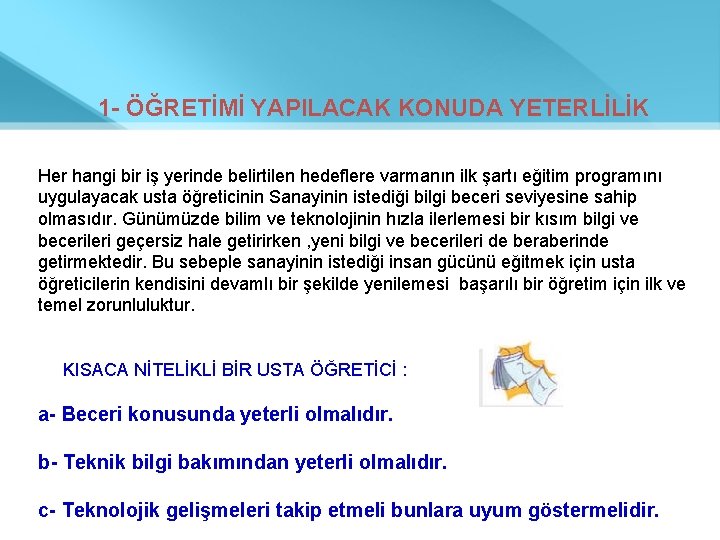 1- ÖĞRETİMİ YAPILACAK KONUDA YETERLİLİK

Her hangi bir iş yerinde belirtilen hedeflere varmanın ilk şartı eğitim programını uygulayacak usta öğreticinin Sanayinin istediği bilgi beceri seviyesine sahip olmasıdır. Günümüzde bilim ve teknolojinin hızla ilerlemesi bir kısım bilgi ve becerileri geçersiz hale getirirken ,yeni bilgi ve becerileri de beraberinde getirmektedir. Bu sebeple sanayinin istediği insan gücünü eğitmek için usta öğreticilerin kendisini devamlı bir şekilde yenilemesi başarılı bir öğretim için ilk ve temel zorunluluktur.

KISACA NİTELİKLİ BİR USTA ÖĞRETİCİ :

a- Beceri konusunda yeterli olmalıdır.

b- Teknik bilgi bakımından yeterli olmalıdır.

c- Teknolojik gelişmeleri takip etmeli bunlara uyum göstermelidir.